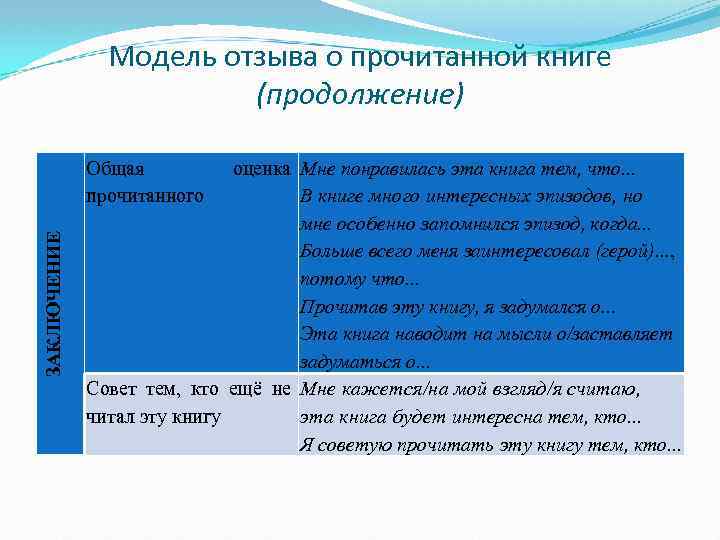 Модель отзыва о прочитанной книге
(продолжение)

| ЗАКЛЮЧЕНИЕ | Общая оценка прочитанного | Мне понравилась эта книга тем, что... В книге много интересных эпизодов, но мне особенно запомнился эпизод, когда... Больше всего меня заинтересовал (герой)..., потому что... Прочитав эту книгу, я задумался о... Эта книга наводит на мысли о/заставляет задуматься о... |
|---|---|---|
| | Совет тем, кто ещё не читал эту книгу | Мне кажется/на мой взгляд/я считаю, эта книга будет интересна тем, кто... Я советую прочитать эту книгу тем, кто... |